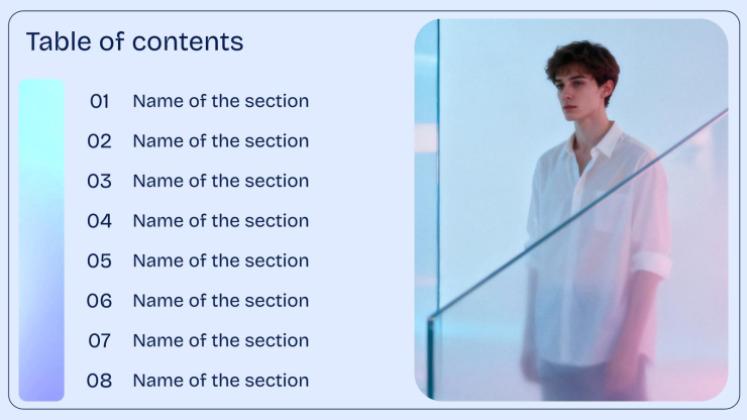 Table of contents

01 Name of the section
02 Name of the section
03 Name of the section
04 Name of the section
05 Name of the section
06 Name of the section
07 Name of the section
08 Name of the section